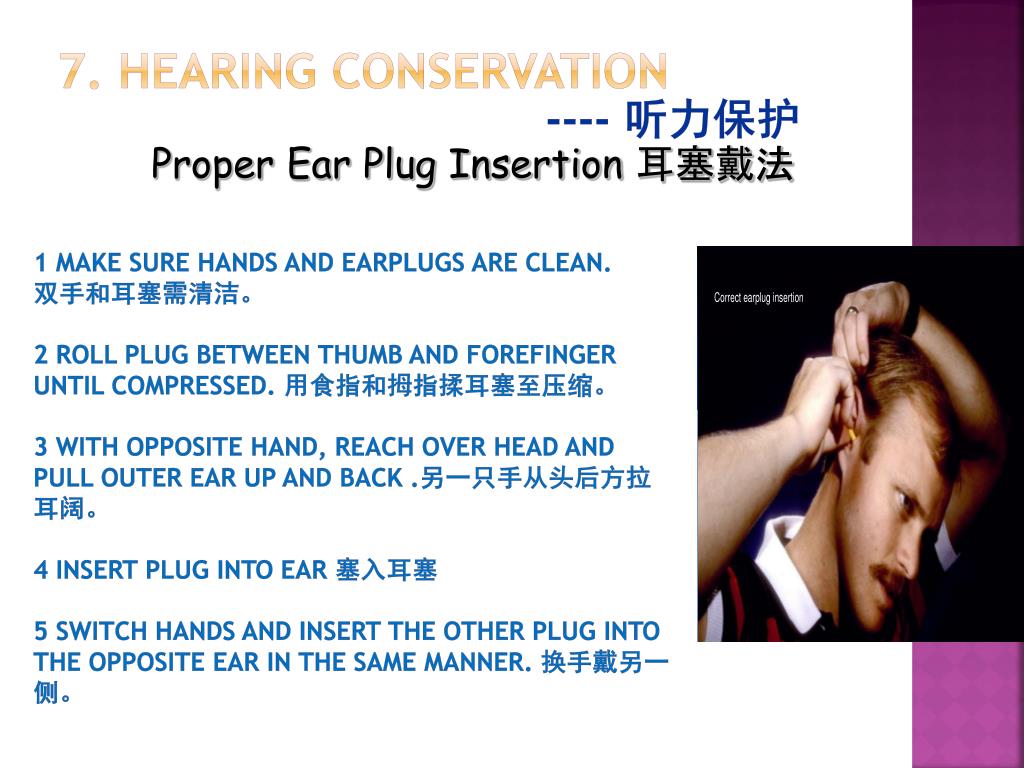 7. HEARING CONSERVATION

---- 听力保护

Proper Ear Plug Insertion 耳塞戴法

1 MAKE SURE HANDS AND EARPLUGS ARE CLEAN. 双手和耳塞需清洁。

2 ROLL PLUG BETWEEN THUMB AND FOREFINGER UNTIL COMPRESSED. 用食指和拇指揉耳塞至压缩。

3 WITH OPPOSITE HAND, REACH OVER HEAD AND PULL OUTER EAR UP AND BACK .另一只手从头后方拉耳阔。

4 INSERT PLUG INTO EAR 塞入耳塞

5 SWITCH HANDS AND INSERT THE OTHER PLUG INTO THE OPPOSITE EAR IN THE SAME MANNER. 换手戴另一侧。

Correct earplug insertion